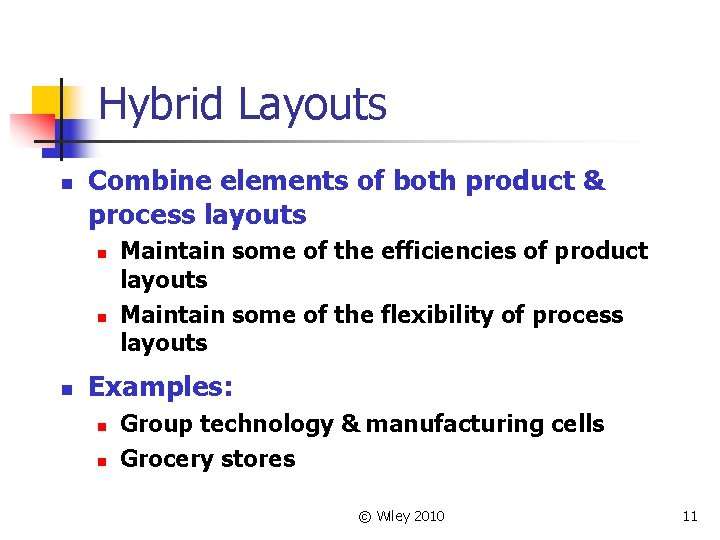 Hybrid Layouts

- Combine elements of both product & process layouts
  - Maintain some of the efficiencies of product layouts
  - Maintain some of the flexibility of process layouts
- Examples:
  - Group technology & manufacturing cells
  - Grocery stores

© Wiley 2010

11